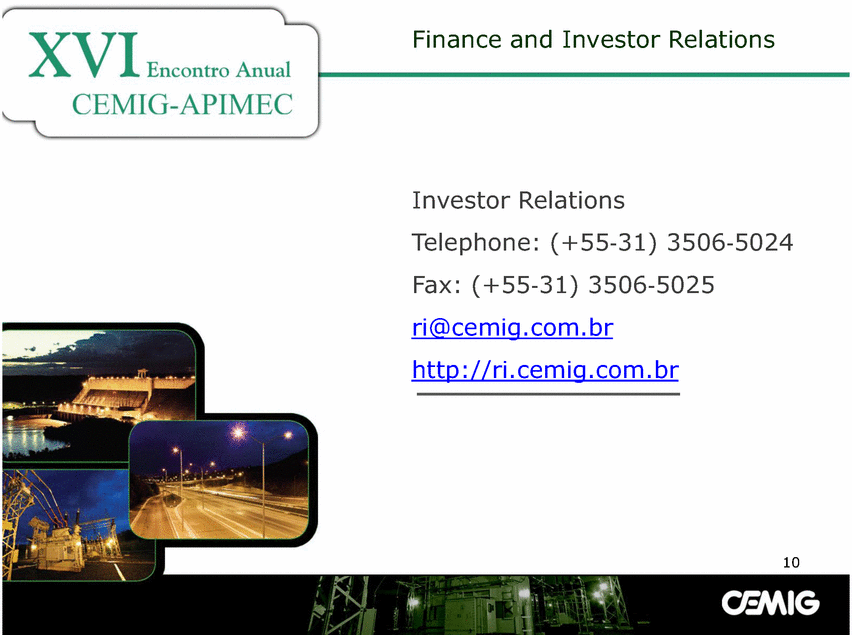 XVI Encontro Anual
CEMIG-APIMEC

Finance and Investor Relations

Investor Relations
Telephone: (+55-31) 3506-5024
Fax: (+55-31) 3506-5025
ri@cemig.com.br
http://ri.cemig.com.br

10

CEMIG